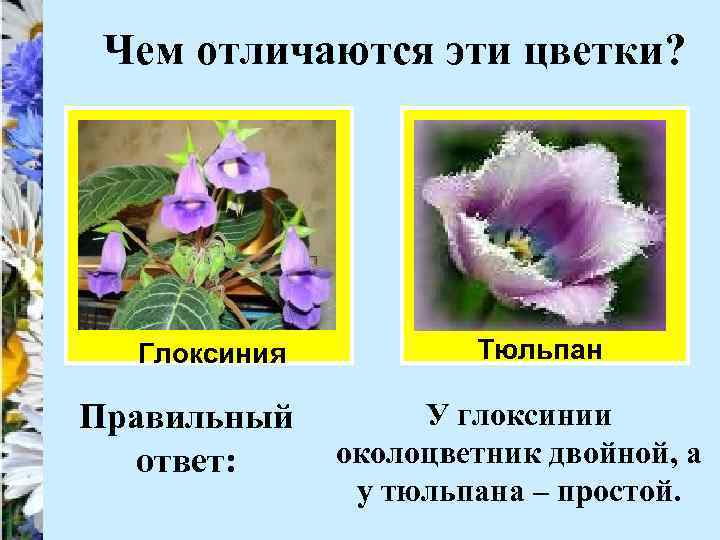 Чем отличаются эти цветки?

Глоксиния

Тюльпан

Правильный ответ:

У глоксинии околоцветник двойной, а у тюльпана – простой.